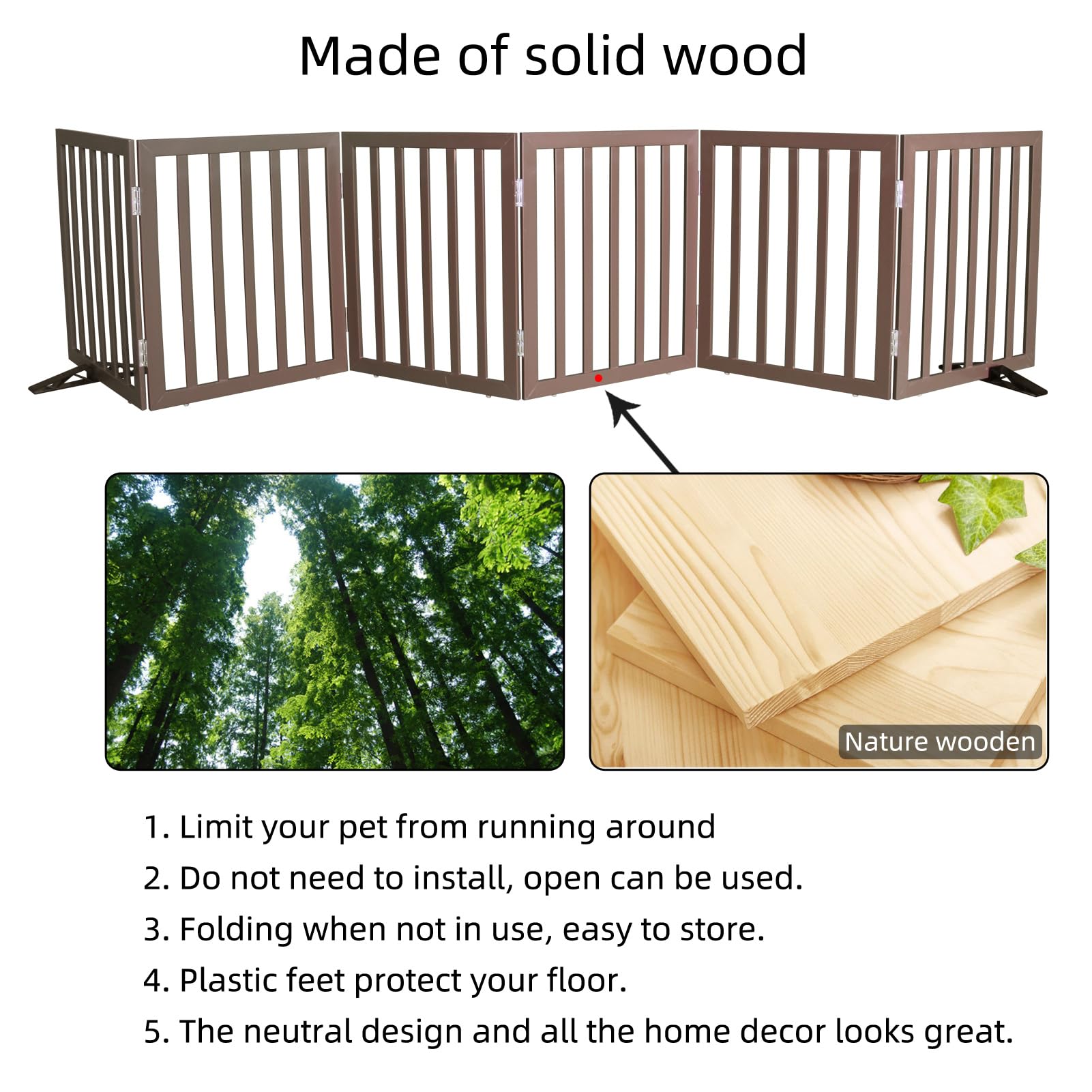 Made of solid wood

Nature wooden

1. Limit your pet from running around
2. Do not need to install, open can be used.
3. Folding when not in use, easy to store.
4. Plastic feet protect your floor.
5. The neutral design and all the home decor looks great.